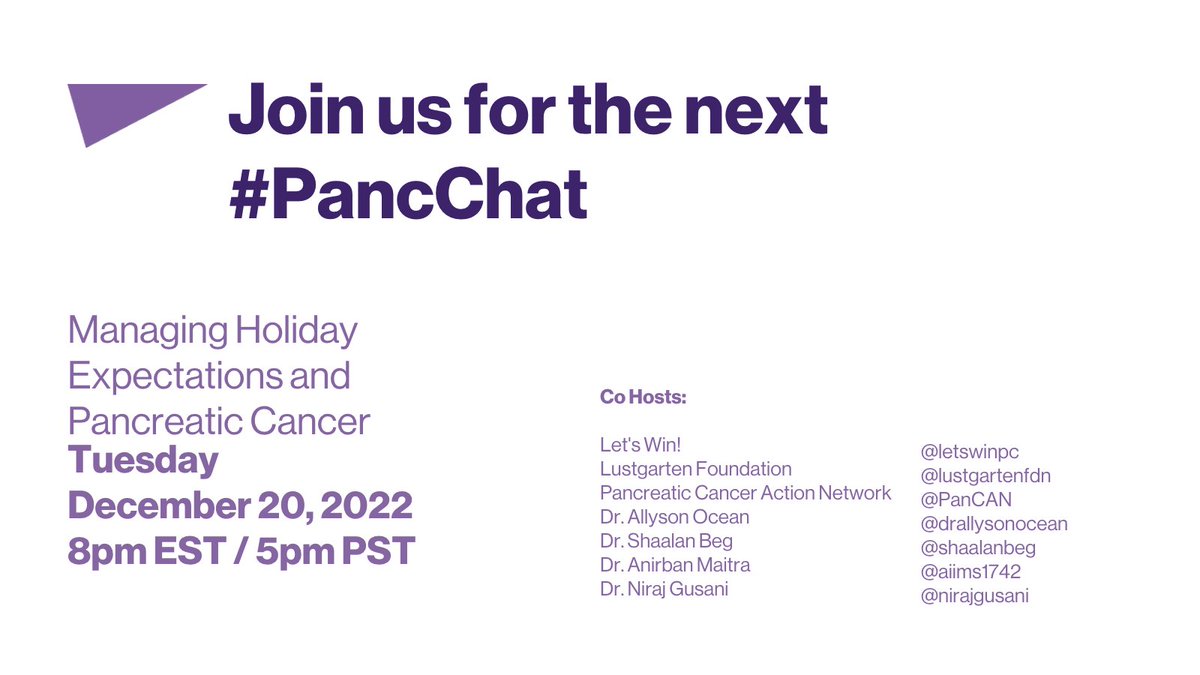 Join us for the next #PancChat

Managing Holiday Expectations and Pancreatic Cancer
Tuesday
December 20, 2022
8pm EST / 5pm PST

Co Hosts:

Let's Win!
Lustgarten Foundation
Pancreatic Cancer Action Network
Dr. Allyson Ocean
Dr. Shaalan Beg
Dr. Anirban Maitra
Dr. Niraj Gusani

@letswinpc
@lustgartenfdn
@PanCAN
@drallysonocean
@shaalanbeg
@aiims1742
@nirajgusani